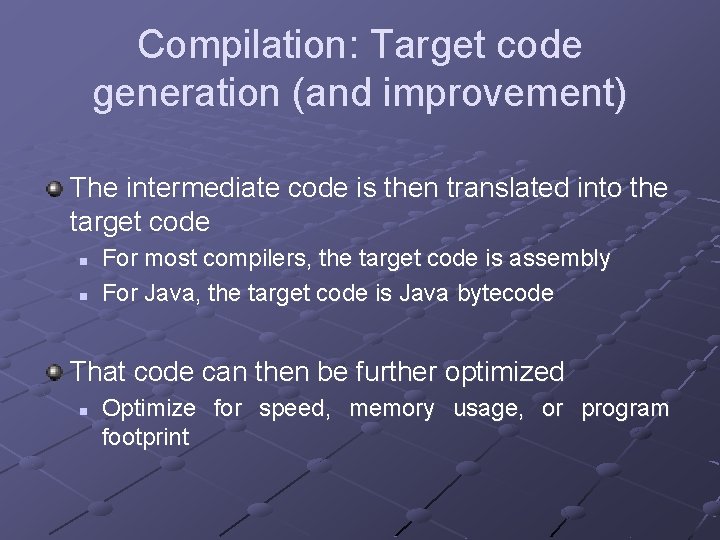 Compilation: Target code generation (and improvement)

The intermediate code is then translated into the target code

For most compilers, the target code is assembly

For Java, the target code is Java bytecode

That code can then be further optimized

Optimize for speed, memory usage, or program footprint